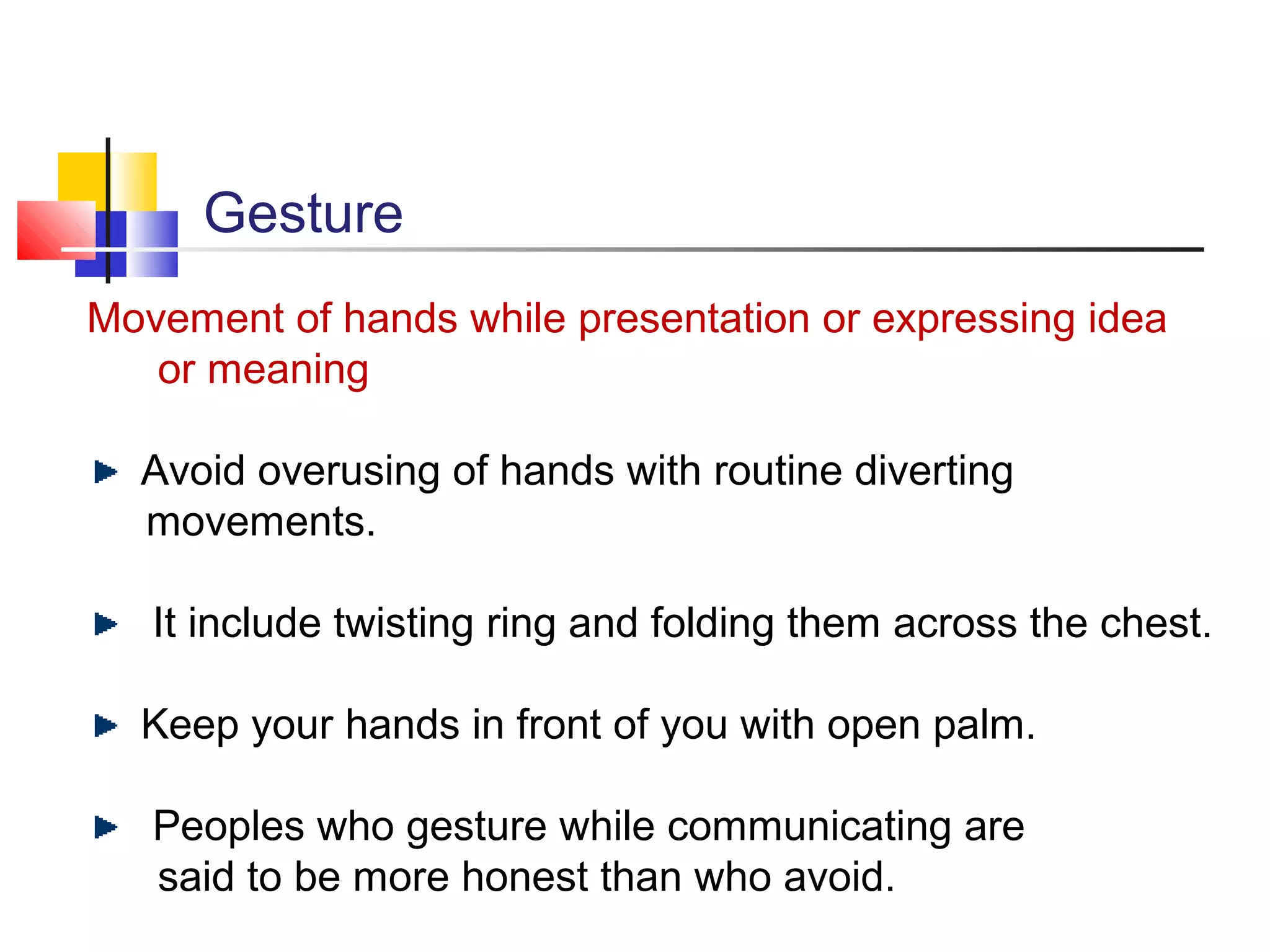 Gesture

Movement of hands while presentation or expressing idea or meaning

Avoid overusing of hands with routine diverting movements.

It include twisting ring and folding them across the chest.

Keep your hands in front of you with open palm.

Peoples who gesture while communicating are said to be more honest than who avoid.